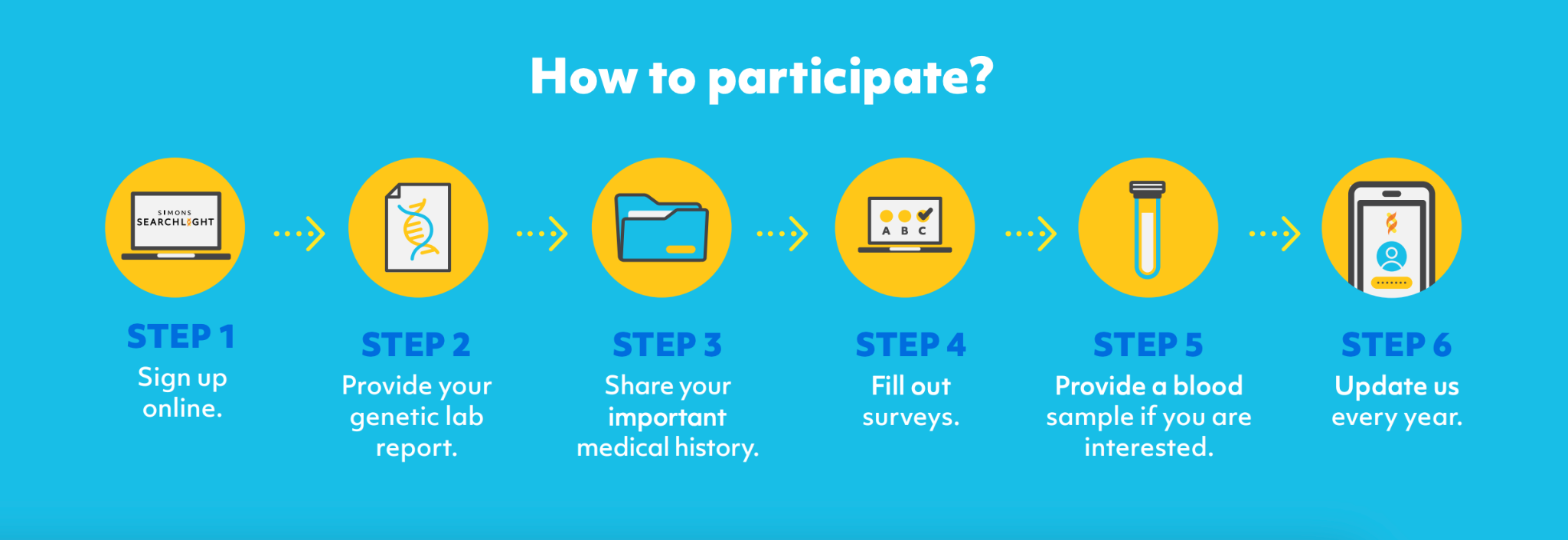 How to participate?

SIMONS SEARCHLIGHT

STEP 1
Sign up online.

STEP 2
Provide your genetic lab report.

STEP 3
Share your important medical history.

A B C

STEP 4
Fill out surveys.

STEP 5
Provide a blood sample if you are interested.

STEP 6
Update us every year.